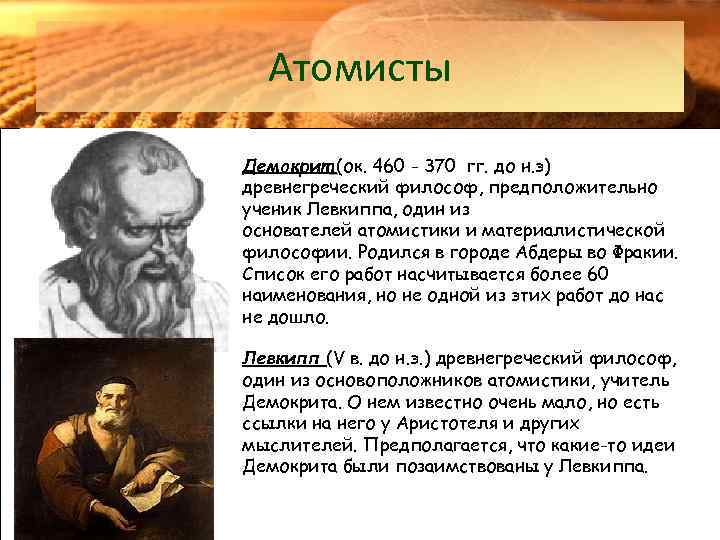 Атомисты

Демокрит(ок. 460 - 370 гг. до н.э) древнегреческий философ, предположительно ученик Левкиппа, один из основателей атомистики и материалистической философии. Родился в городе Абдеры во Фракии. Список его работ насчитывается более 60 наименования, но не одной из этих работ до нас не дошло.

Левкипп (V в. до н.э.) древнегреческий философ, один из основоположников атомистики, учитель Демокрита. О нем известно очень мало, но есть ссылки на него у Аристотеля и других мыслителей. Предполагается, что какие-то идеи Демокрита были позаимствованы у Левкиппа.